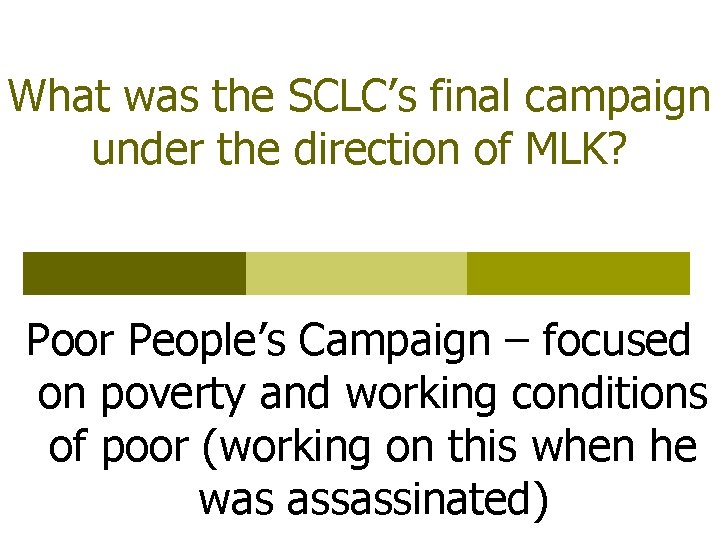 What was the SCLC’s final campaign under the direction of MLK?

Poor People’s Campaign – focused on poverty and working conditions of poor (working on this when he was assassinated)